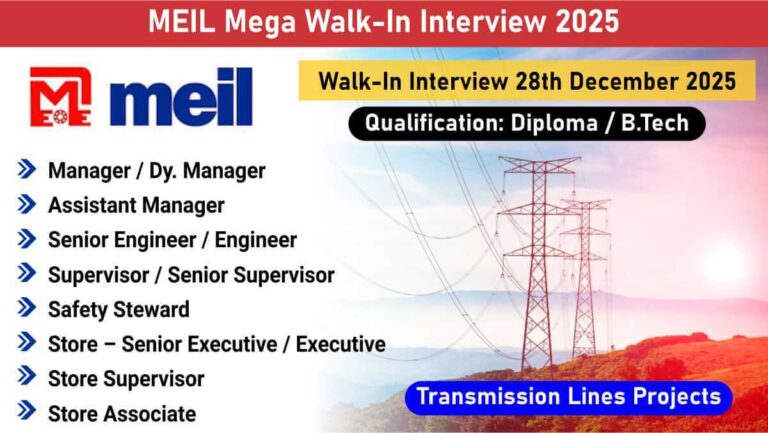 MEIL Mega Walk-In Interview 2025

meil

Walk-In Interview 28th December 2025

Qualification: Diploma / B.Tech

Manager / Dy. Manager
Assistant Manager
Senior Engineer / Engineer
Supervisor / Senior Supervisor
Safety Steward
Store – Senior Executive / Executive
Store Supervisor
Store Associate

Transmission Lines Projects